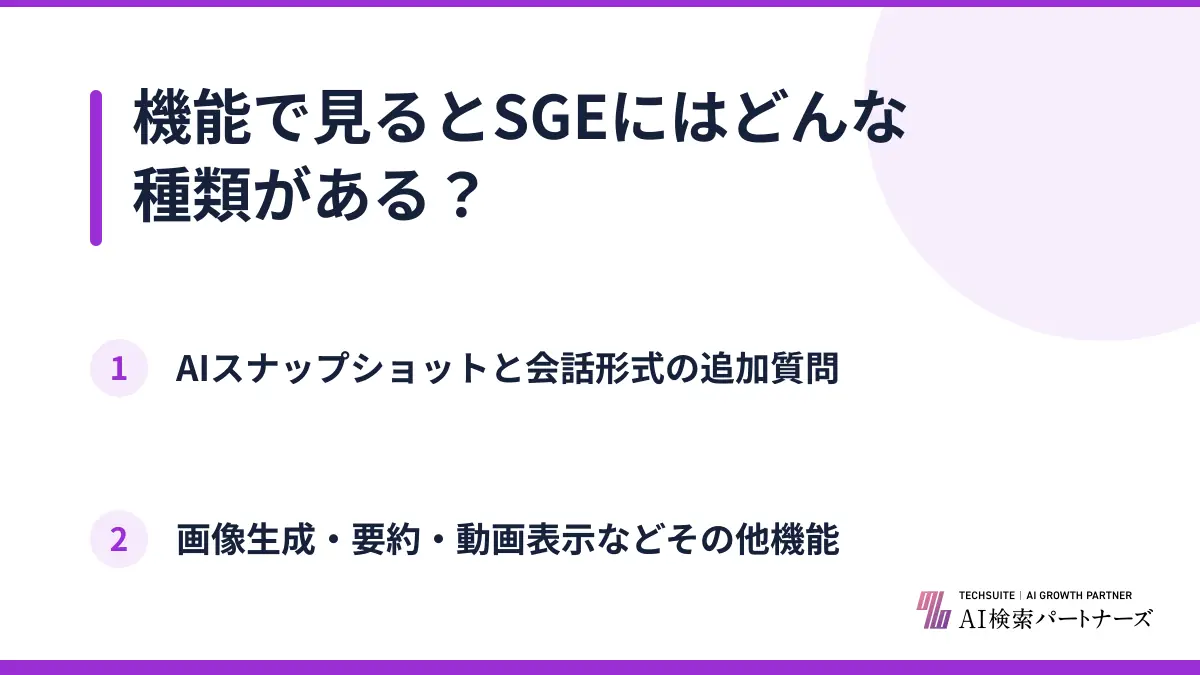 機能で見るとSGEにはどんな種類がある？

1 AIスナップショットと会話形式の追加質問

2 画像生成・要約・動画表示などその他機能

TECHSUITE | AI GROWTH PARTNER
AI検索パートナーズ